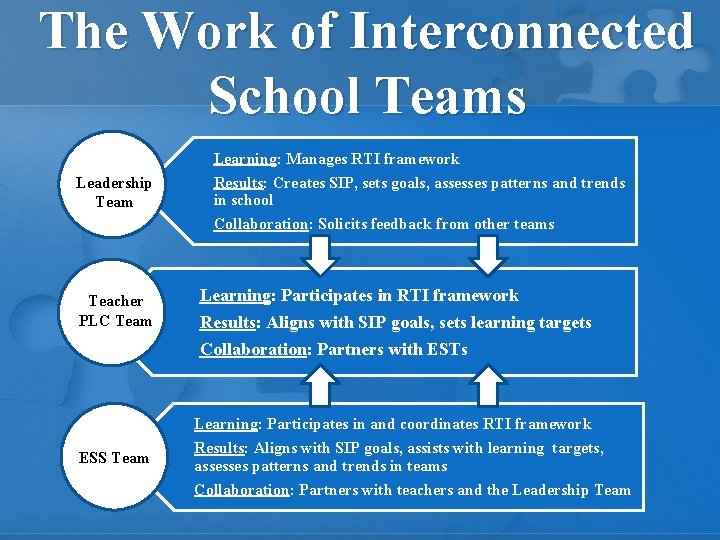 The Work of Interconnected School Teams

Leadership Team

Learning: Manages RTI framework

Results: Creates SIP, sets goals, assesses patterns and trends in school

Collaboration: Solicits feedback from other teams

Teacher PLC Team

Learning: Participates in RTI framework

Results: Aligns with SIP goals, sets learning targets

Collaboration: Partners with ESTs

ESS Team

Learning: Participates in and coordinates RTI framework

Results: Aligns with SIP goals, assists with learning targets, assesses patterns and trends in teams

Collaboration: Partners with teachers and the Leadership Team